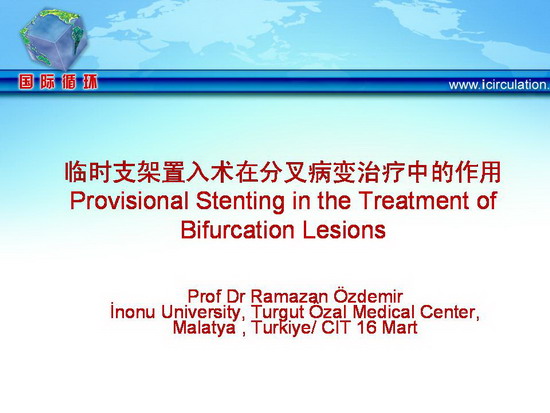 国际循环

www.icirculation.

临时支架置入术在分叉病变治疗中的作用
Provisional Stenting in the Treatment of Bifurcation Lesions

Prof Dr Ramazan Özdemir
İnonu University, Turgut Özal Medical Center, Malatya , Turkiye/ CIT 16 Mart